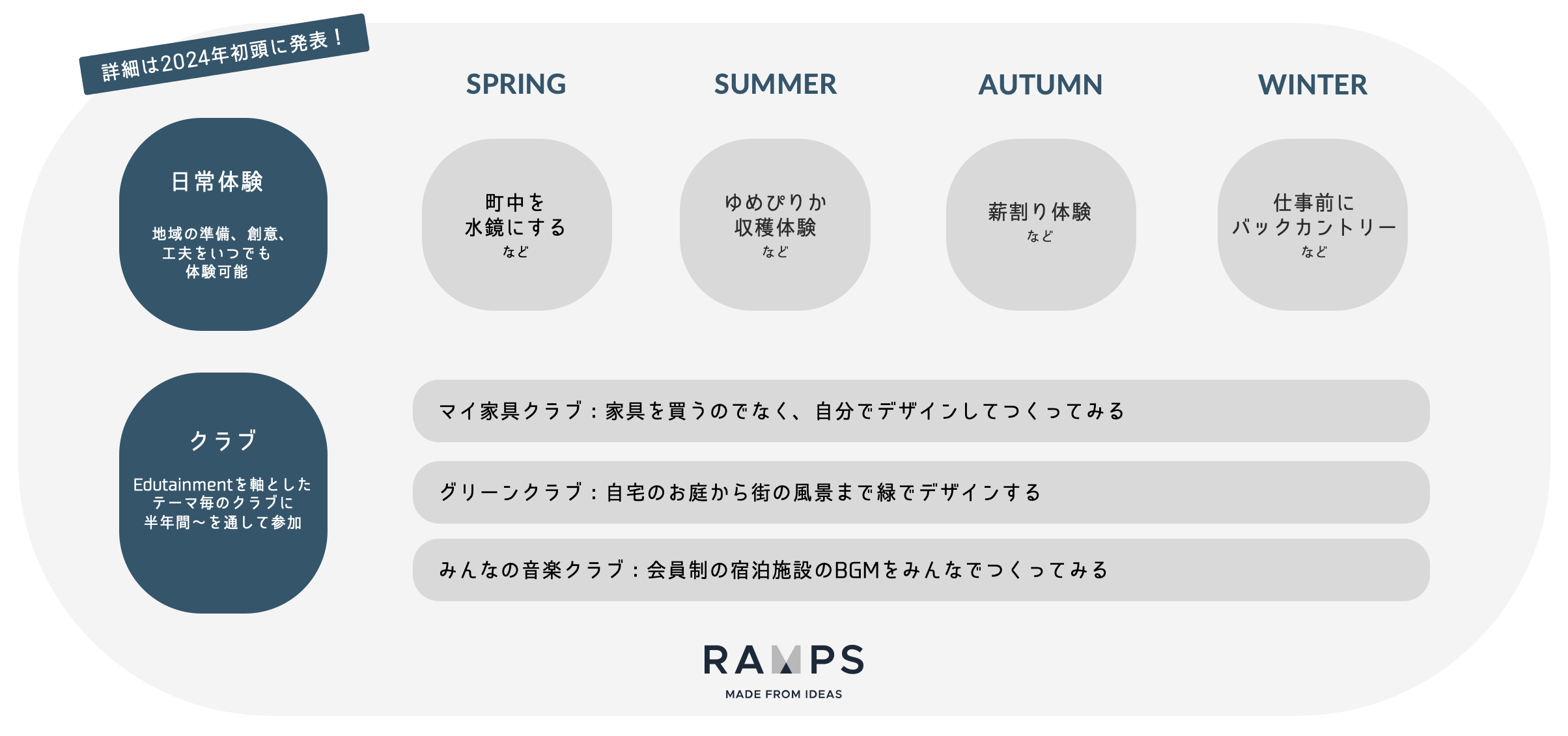 詳細は2024年初頭に発表！

SPRING

SUMMER

AUTUMN

WINTER

日常体験

地域の準備、創意、工夫をいつでも体験可能

町中を水鏡にする
など

ゆめぴりか収穫体験
など

薪割り体験
など

仕事前にバックカントリー
など

クラブ

Edutainmentを軸としたテーマ毎のクラブに半年間〜を通して参加

マイ家具クラブ：家具を買うのでなく、自分でデザインしてつくってみる

グリーンクラブ：自宅のお庭から街の風景まで緑でデザインする

みんなの音楽クラブ：会員制の宿泊施設のBGMをみんなでつくってみる

RAMPS
MADE FROM IDEAS